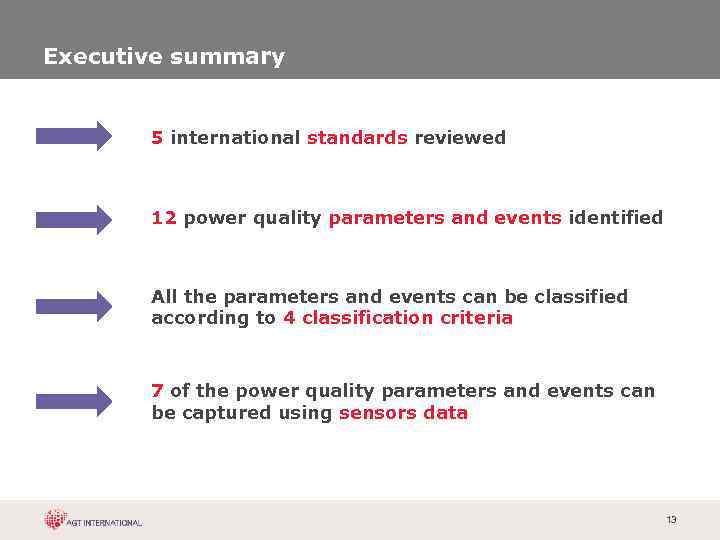 Executive summary

5 international standards reviewed

12 power quality parameters and events identified

All the parameters and events can be classified according to 4 classification criteria

7 of the power quality parameters and events can be captured using sensors data

AGT INTERNATIONAL

13